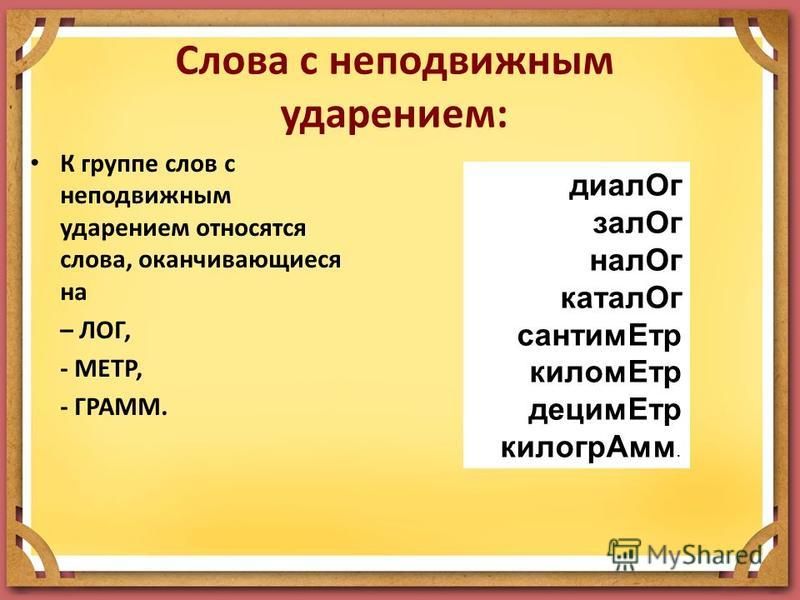 Слова с неподвижным ударением:

• К группе слов с неподвижным ударением относятся слова, оканчивающиеся на

– ЛОГ,

- МЕТР,

- ГРАММ.

диалОг
залОг
налОг
каталОг
сантимЕтр
киломЕтр
децимЕтр
килогрАмм.

MyShared